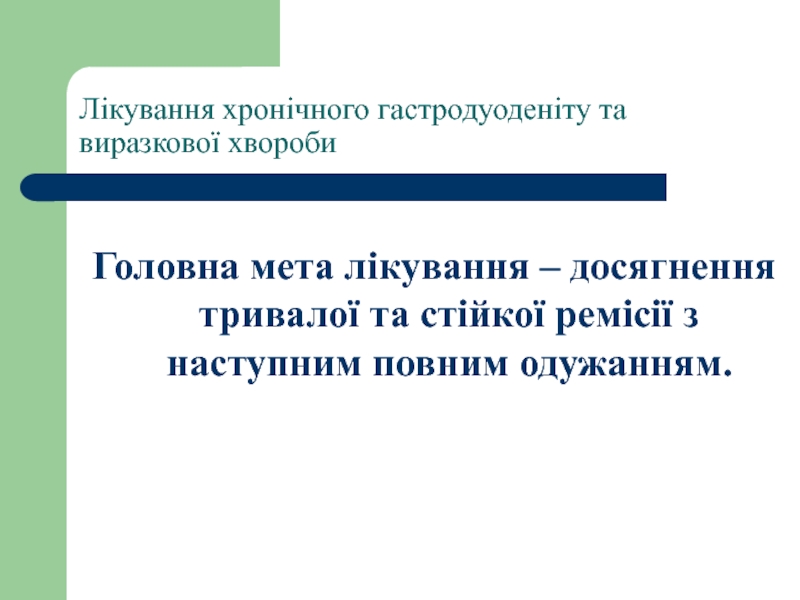 Лікування хронічного гастродуоденіту та виразкової хвороби

Головна мета лікування – досягнення тривалої та стійкої ремісії з наступним повним одужанням.